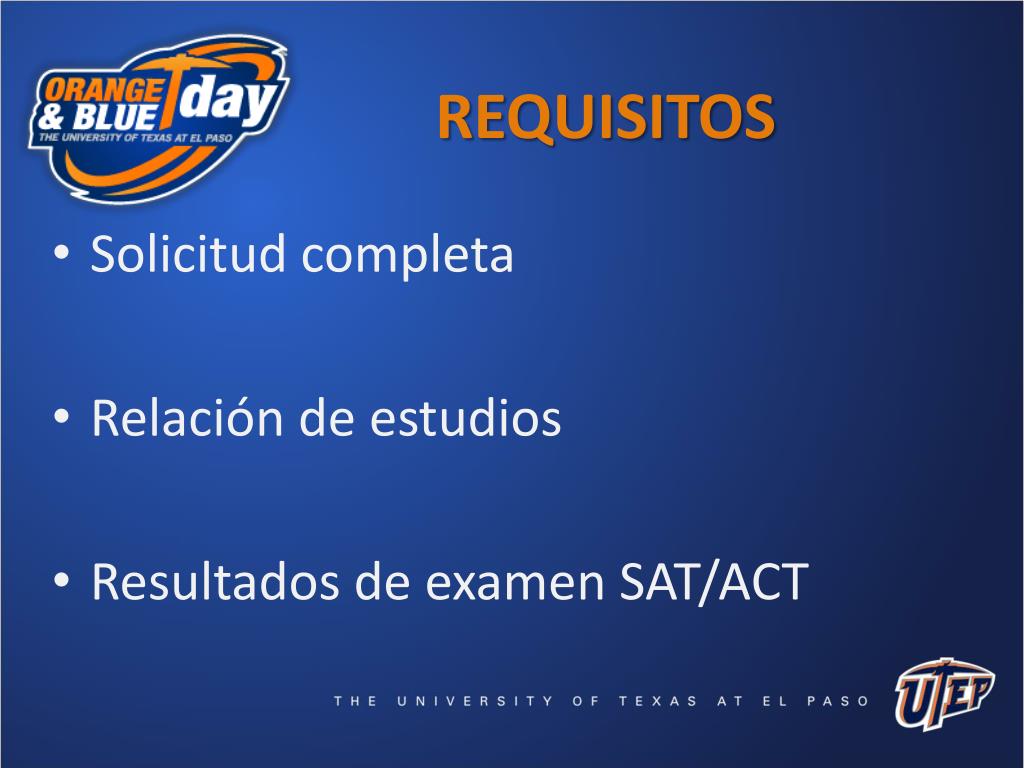 ORANGE & BLUE day
THE UNIVERSITY OF TEXAS AT EL PASO

REQUISITOS

• Solicitud completa

• Relación de estudios

• Resultados de examen SAT/ACT

THE UNIVERSITY OF TEXAS AT EL PASO

UTEP